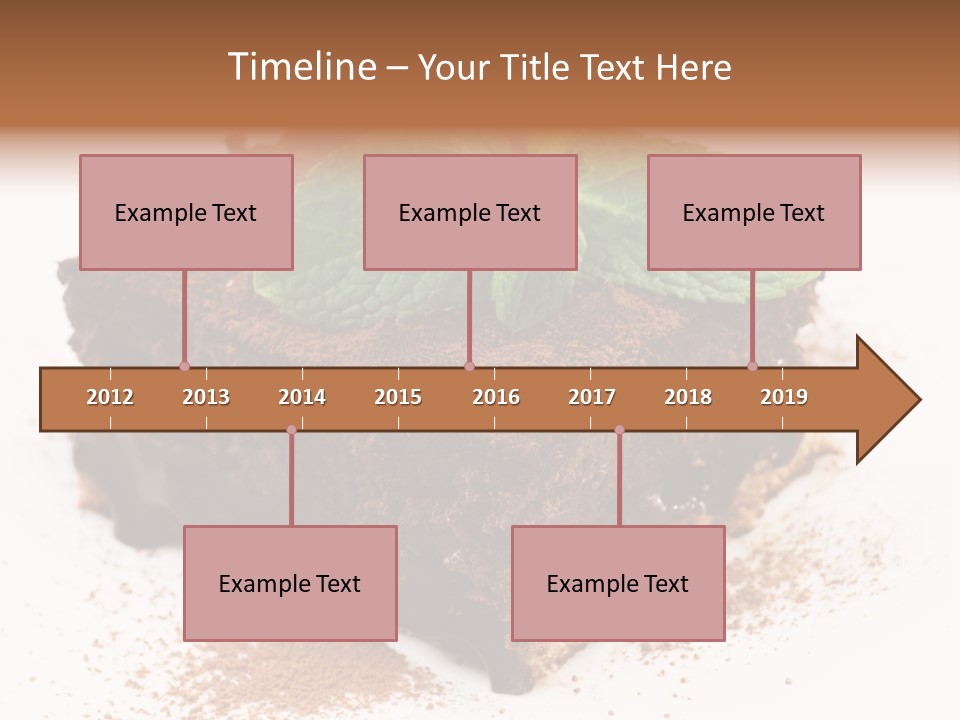 Timeline – Your Title Text Here

Example Text

Example Text

Example Text

2012 2013 2014 2015 2016 2017 2018 2019

Example Text

Example Text